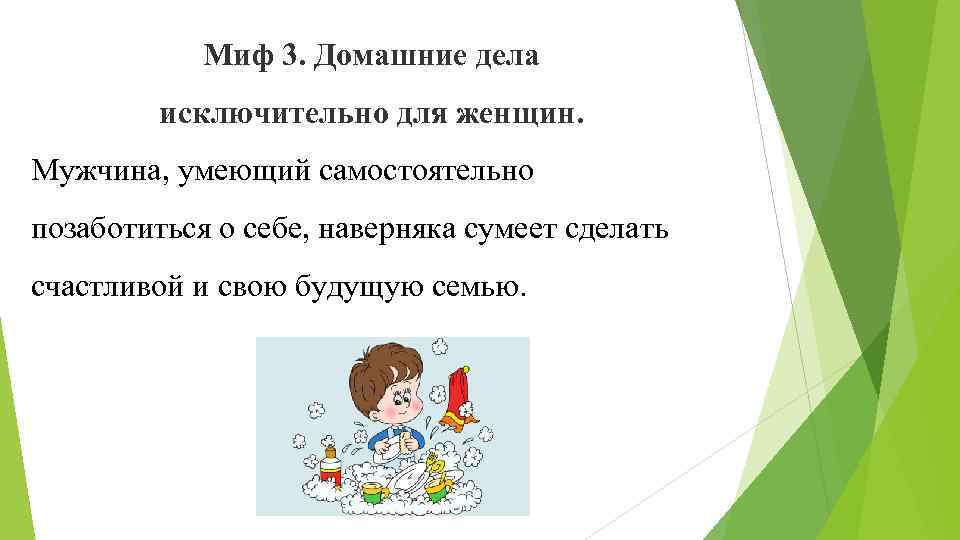 Миф 3. Домашние дела исключительно для женщин.

Мужчина, умеющий самостоятельно позаботиться о себе, наверняка сумеет сделать счастливой и свою будущую семью.